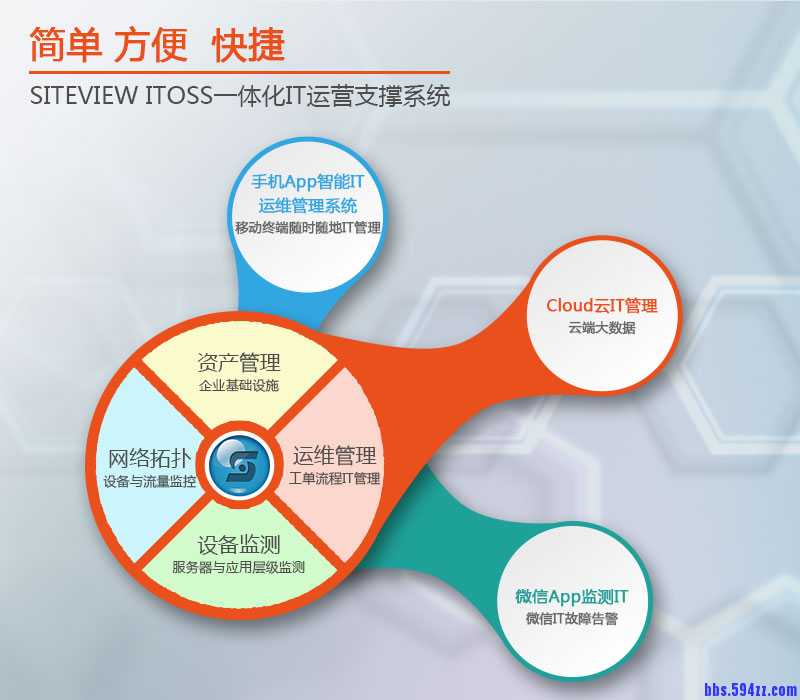 简单 方便 快捷

SITEVIEW ITOSS一体化IT运营支撑系统

手机App智能IT运维管理系统
移动终端随时随地IT管理

Cloud云IT管理
云端大数据

资产管理
企业基础设施

网络拓扑
设备与流量监控

运维管理
工单流程IT管理

设备监测
服务器与应用层级监测

微信App监测IT
微信IT故障告警

bbs.594zz.com